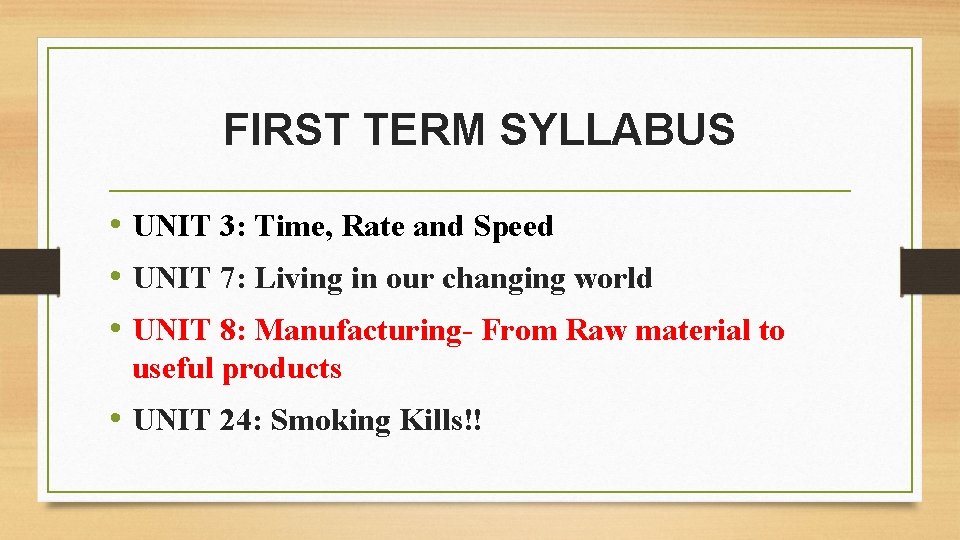 FIRST TERM SYLLABUS

• UNIT 3: Time, Rate and Speed
• UNIT 7: Living in our changing world
• UNIT 8: Manufacturing- From Raw material to useful products
• UNIT 24: Smoking Kills!!